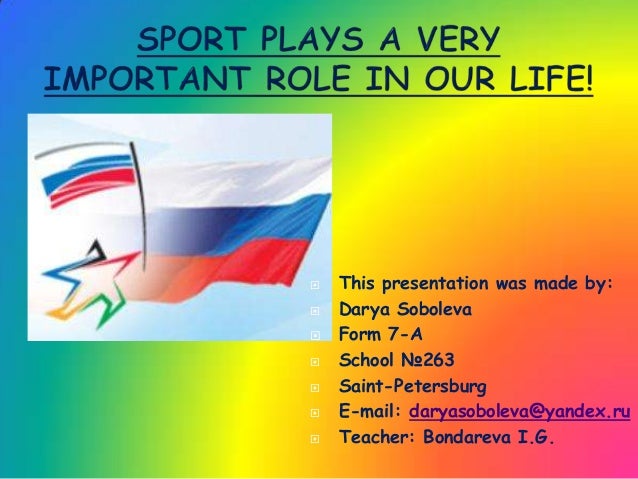 SPORT PLAYS A VERY IMPORTANT ROLE IN OUR LIFE!

This presentation was made by:
Darya Soboleva
Form 7-A
School №263
Saint-Petersburg
E-mail: daryasoboleva@yandex.ru
Teacher: Bondareva I.G.